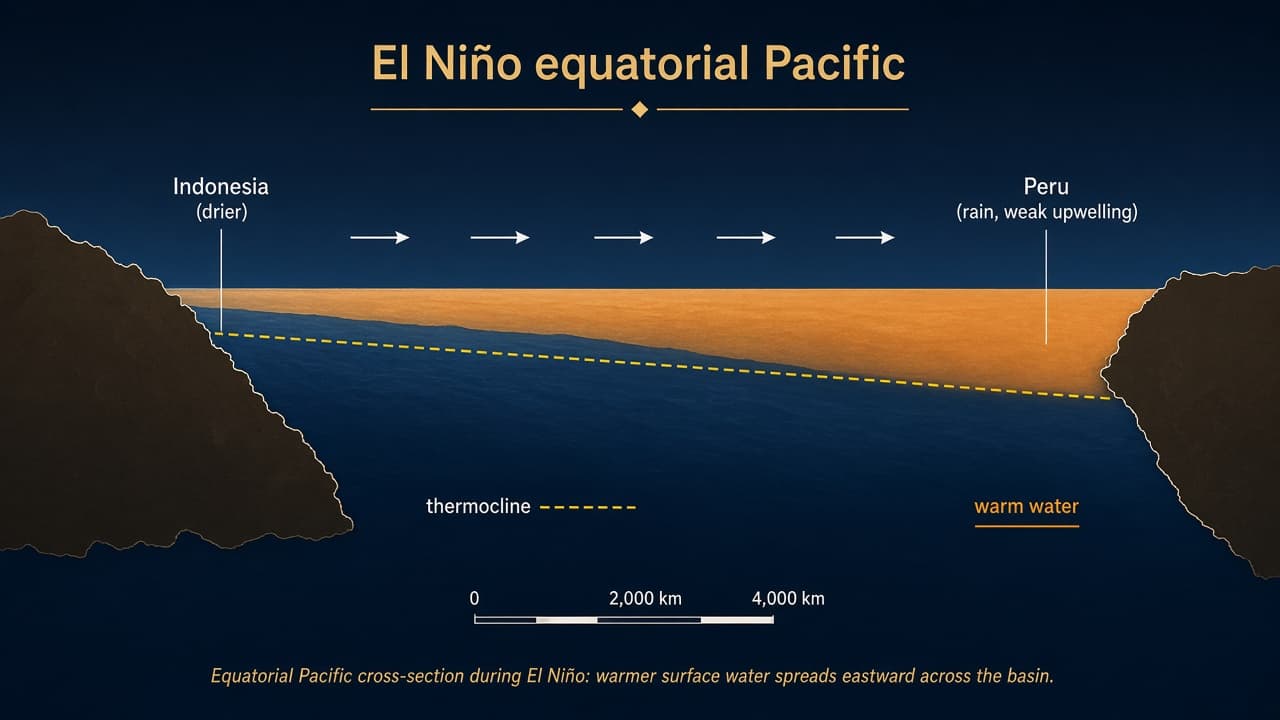 El Niño equatorial Pacific

Indonesia
(drier)

Peru
(rain, weak upwelling)

thermocline

warm water

0
2,000 km
4,000 km

Equatorial Pacific cross-section during El Niño: warmer surface water spreads eastward across the basin.